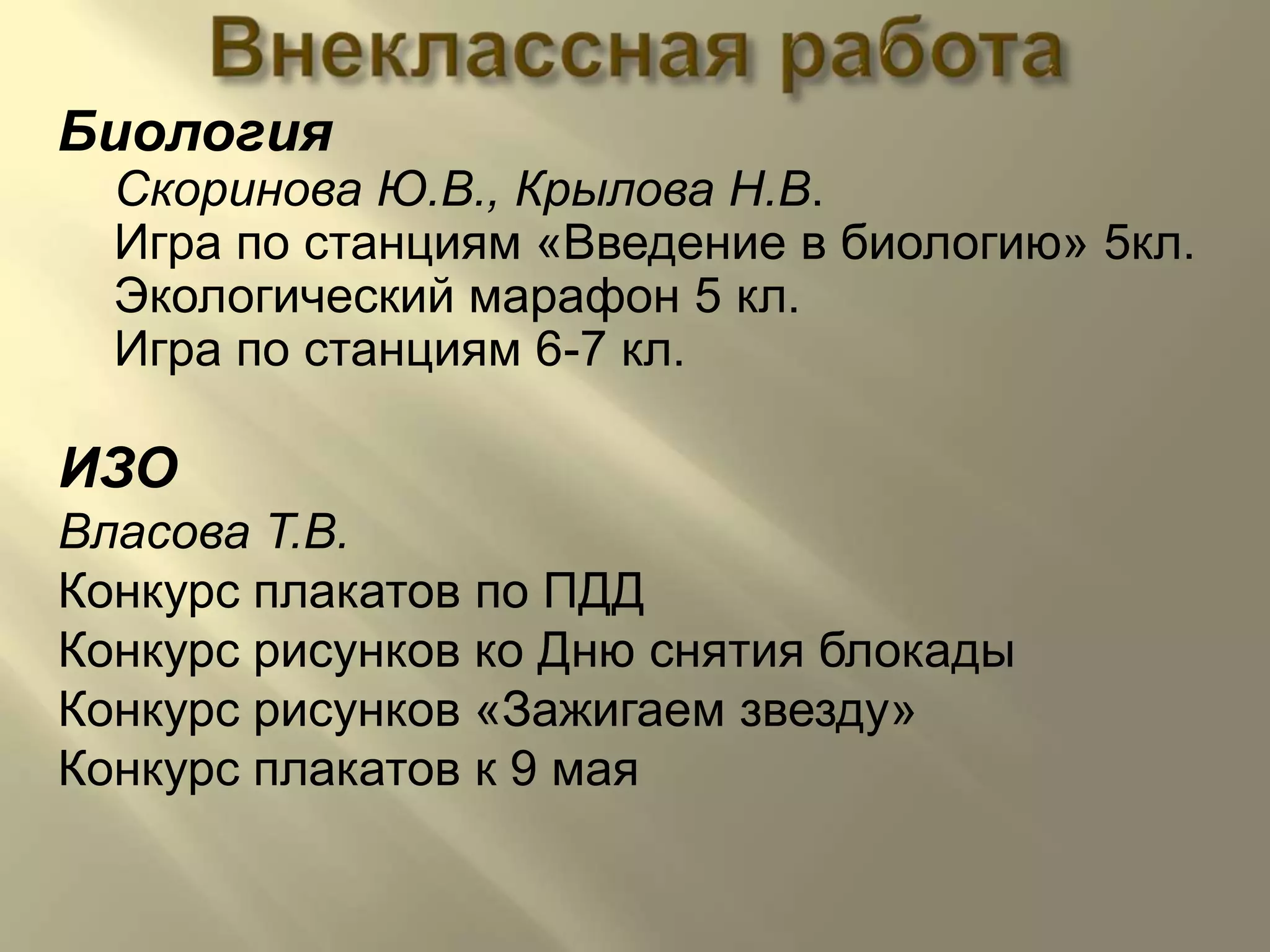 Внеклассная работа

Биология

Скоринова Ю.В., Крылова Н.В.
Игра по станциям «Введение в биологию» 5кл.
Экологический марафон 5 кл.
Игра по станциям 6-7 кл.

ИЗО

Власова Т.В.
Конкурс плакатов по ПДД
Конкурс рисунков ко Дню снятия блокады
Конкурс рисунков «Зажигаем звезду»
Конкурс плакатов к 9 мая